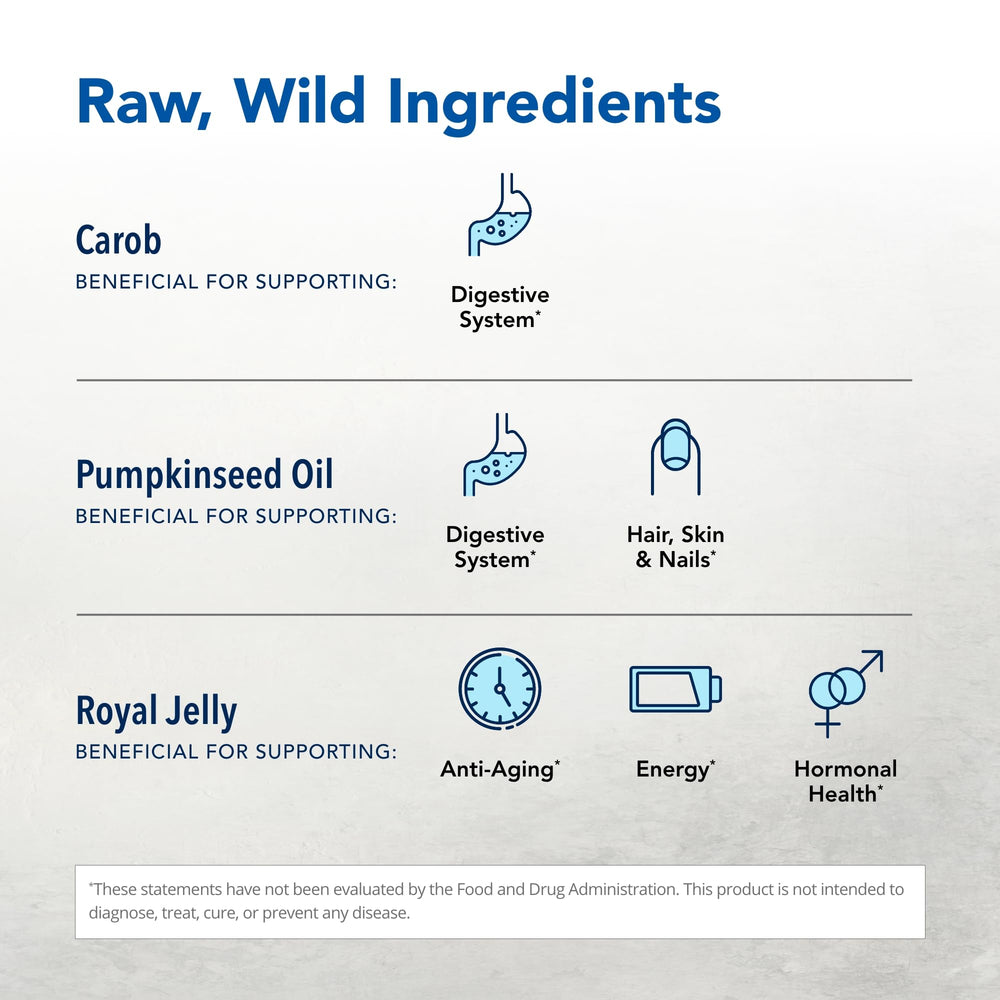 Raw, Wild Ingredients

Carob
BENEFICIAL FOR SUPPORTING:

Digestive System*

Pumpkinseed Oil
BENEFICIAL FOR SUPPORTING:

Digestive System*

Hair, Skin & Nails*

Royal Jelly
BENEFICIAL FOR SUPPORTING:

Anti-Aging*

Energy*

Hormonal Health*

*These statements have not been evaluated by the Food and Drug Administration. This product is not intended to diagnose, treat, cure, or prevent any disease.